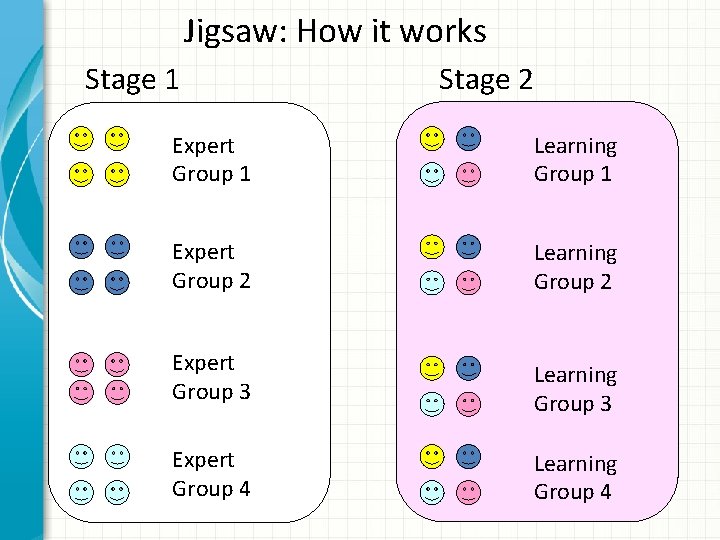 Jigsaw: How it works

Stage 1

Expert Group 1

Expert Group 2

Expert Group 3

Expert Group 4

Stage 2

Learning Group 1

Learning Group 2

Learning Group 3

Learning Group 4